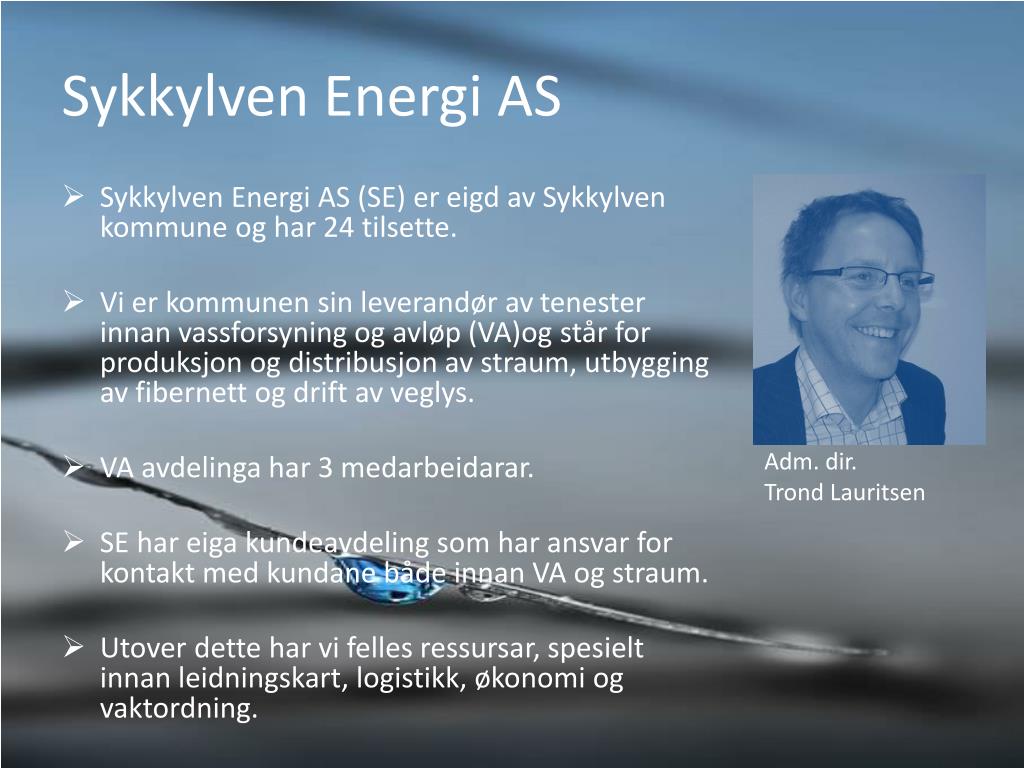 Sykkylven Energi AS

➢ Sykkylven Energi AS (SE) er eigd av Sykkylven kommune og har 24 tilsette.

➢ Vi er kommunen sin leverandør av tenester innan vassforsyning og avløp (VA)og står for produksjon og distribusjon av straum, utbygging av fibernett og drift av veglys.

➢ VA avdelinga har 3 medarbeidarar.

➢ SE har eiga kundeavdeling som har ansvar for kontakt med kundane både innan VA og straum.

➢ Utover dette har vi felles ressursar, spesielt innan leidningskart, logistikk, økonomi og vaktordning.

Adm. dir.
Trond Lauritsen